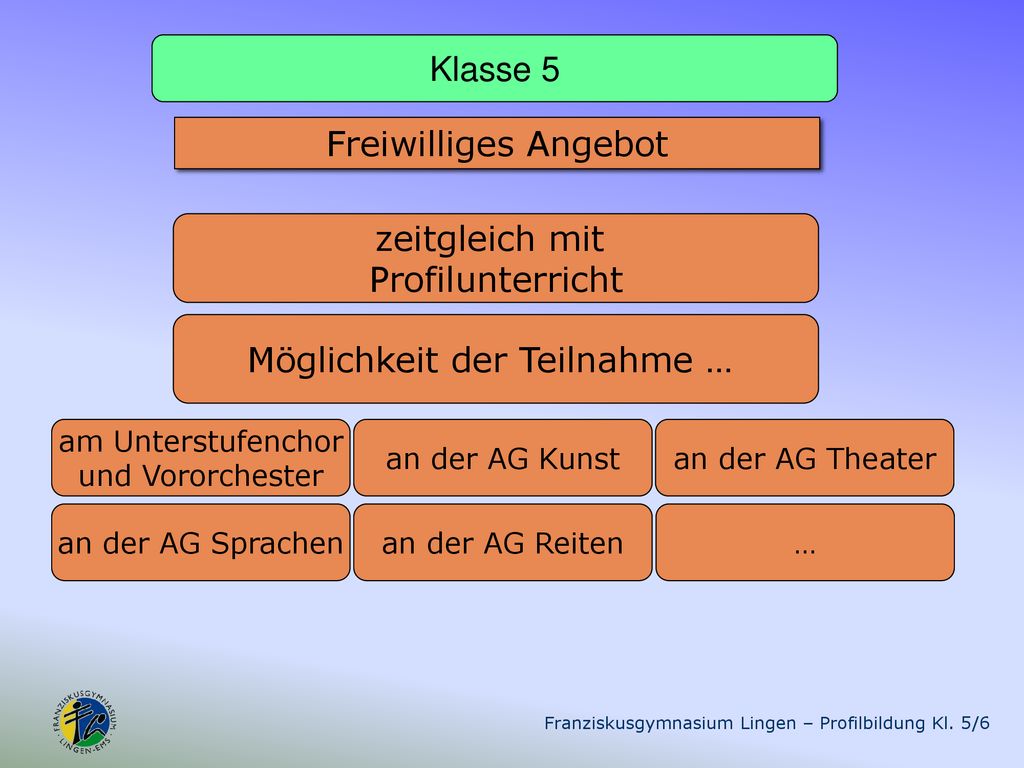 Klasse 5

Freiwilliges Angebot

zeitgleich mit Profilunterricht

Möglichkeit der Teilnahme …

am Unterstufenchor und Vororchester

an der AG Kunst

an der AG Theater

an der AG Sprachen

an der AG Reiten

…

FRANZISKUSGYMNASIUM LINGEN-EMS

Franziskusgymnasium Lingen – Profilbildung Kl. 5/6